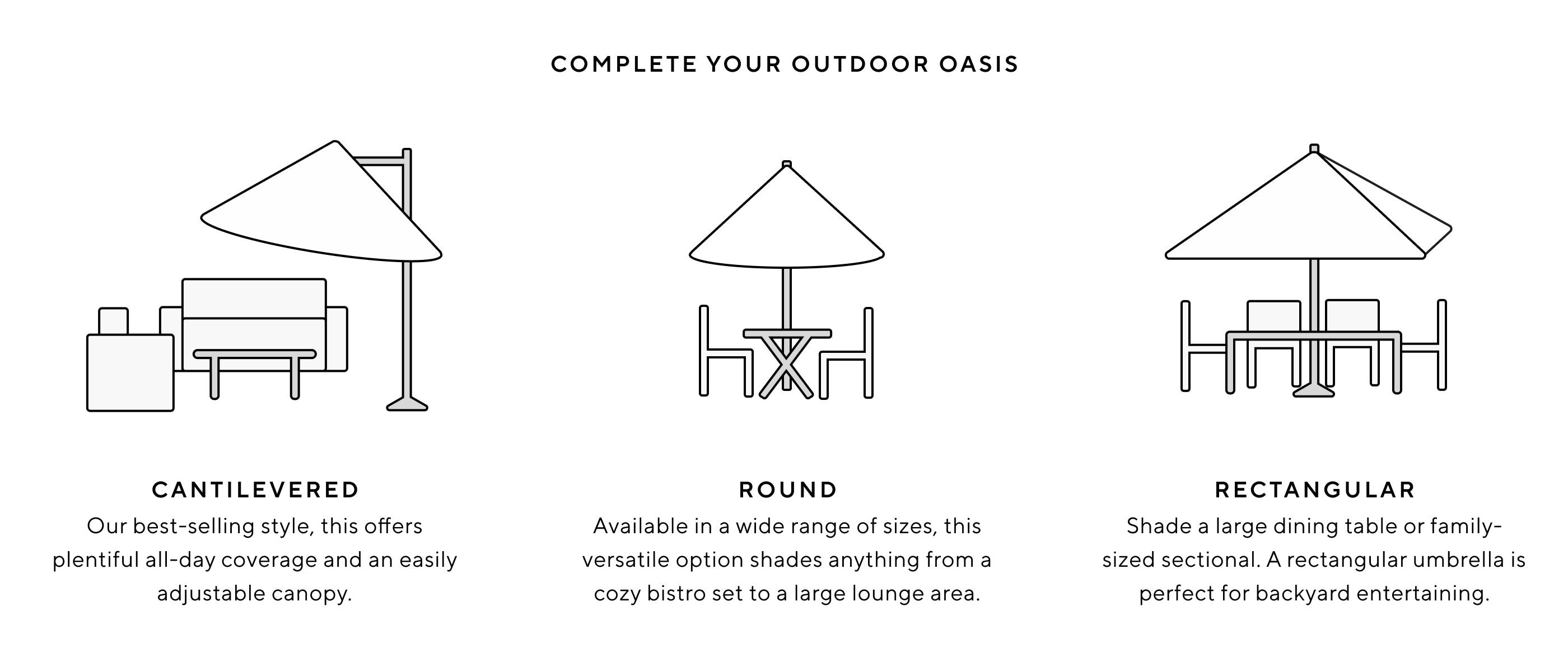 COMPLETE YOUR OUTDOOR OASIS

CANTILEVERED

Our best-selling style, this offers plentiful all-day coverage and an easily adjustable canopy.

ROUND

Available in a wide range of sizes, this versatile option shades anything from a cozy bistro set to a large lounge area.

RECTANGULAR

Shade a large dining table or family-sized sectional. A rectangular umbrella is perfect for backyard entertaining.